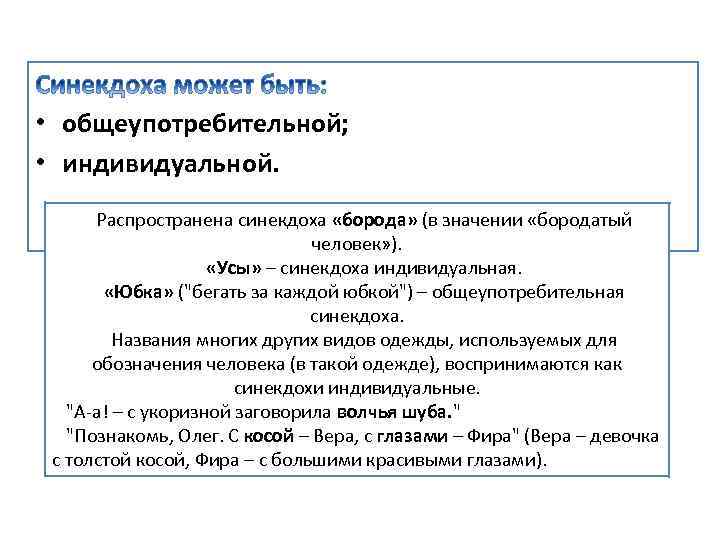 Синекдоха может быть:

• общеупотребительной;
• индивидуальной.

Распространена синекдоха «борода» (в значении «бородатый человек»).
«Усы» – синекдоха индивидуальная.
«Юбка» ("бегать за каждой юбкой") – общеупотребительная синекдоха.
Названия многих других видов одежды, используемых для обозначения человека (в такой одежде), воспринимаются как синекдохи индивидуальные.
"А-а! – с укоризной заговорила волчья шуба."
"Познакомь, Олег. С косой – Вера, с глазами – Фира" (Вера – девочка с толстой косой, Фира – с большими красивыми глазами).